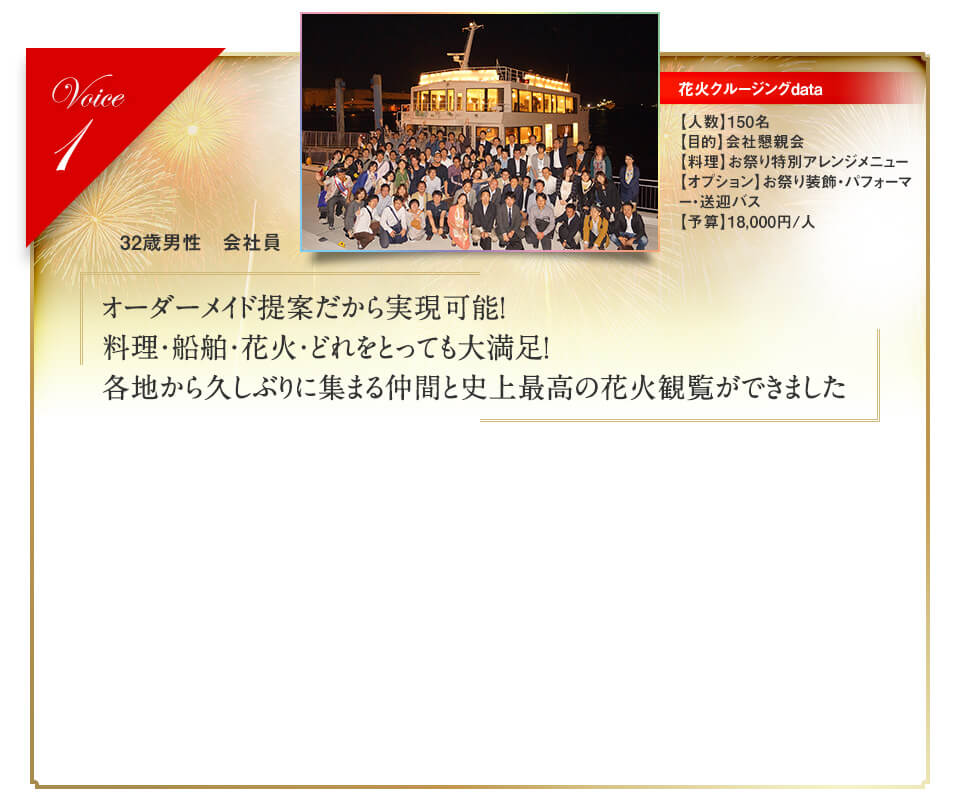 Voice
1

32歳男性　会社員

花火クルージングdata

【人数】150名
【目的】会社懇親会
【料理】お祭り特別アレンジメニュー
【オプション】お祭り装飾・パフォーマー・送迎バス
【予算】18,000円/人

オーダーメイド提案だから実現可能!
料理・船舶・花火・どれをとっても大満足!
各地から久しぶりに集まる仲間と史上最高の花火観覧ができました